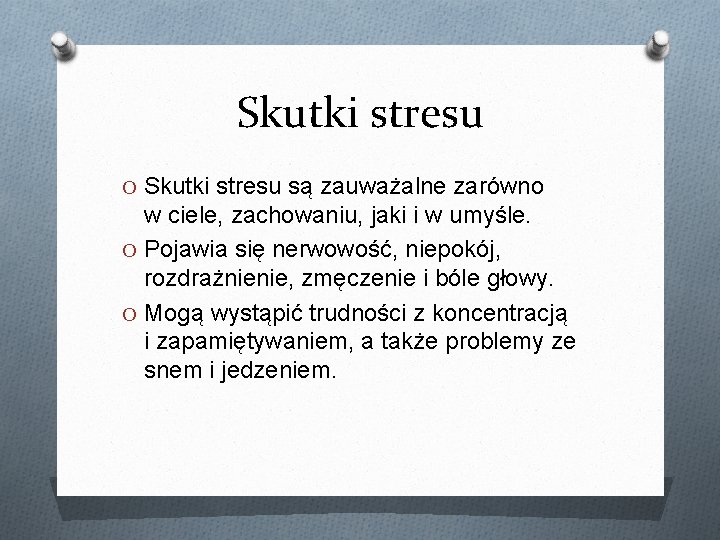 Skutki stresu

O Skutki stresu są zauważalne zarówno w ciele, zachowaniu, jaki i w umyśle.

O Pojawia się nerwowość, niepokój, rozdrażnienie, zmęczenie i bóle głowy.

O Mogą wystąpić trudności z koncentracją i zapamiętywaniem, a także problemy ze snem i jedzeniem.